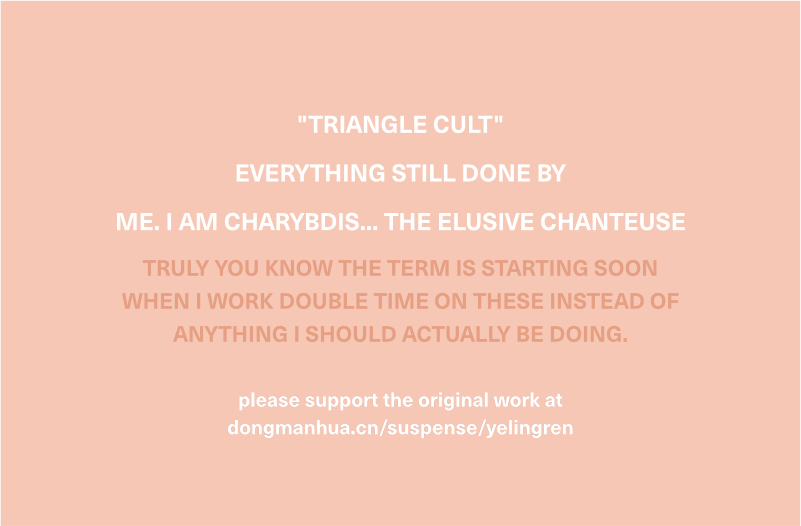 "TRIANGLE CULT"

EVERYTHING STILL DONE BY

ME. I AM CHARYBDIS... THE ELUSIVE CHANTEUSE

TRULY YOU KNOW THE TERM IS STARTING SOON WHEN I WORK DOUBLE TIME ON THESE INSTEAD OF ANYTHING I SHOULD ACTUALLY BE DOING.

please support the original work at dongmanhua.cn/suspense/yelingren